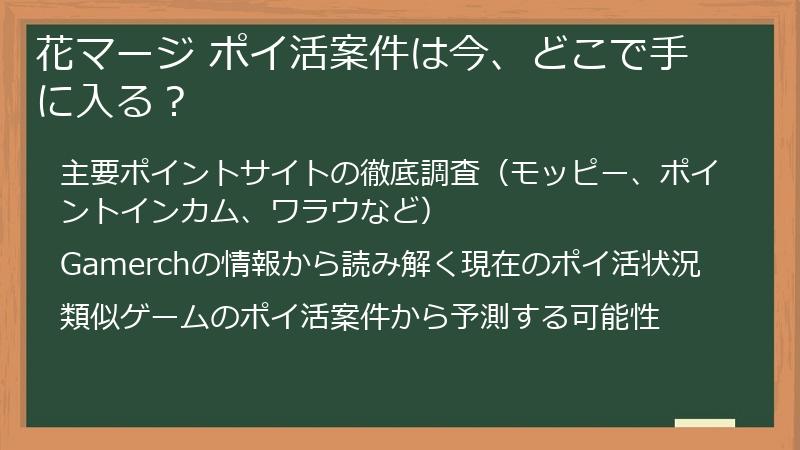 花マージ ポイ活案件は今、どこで手に入る？

主要ポイントサイトの徹底調査（モッピー、ポイントインカム、ワラウなど）

Gamerchの情報から読み解く現在のポイ活状況

類似ゲームのポイ活案件から予測する可能性